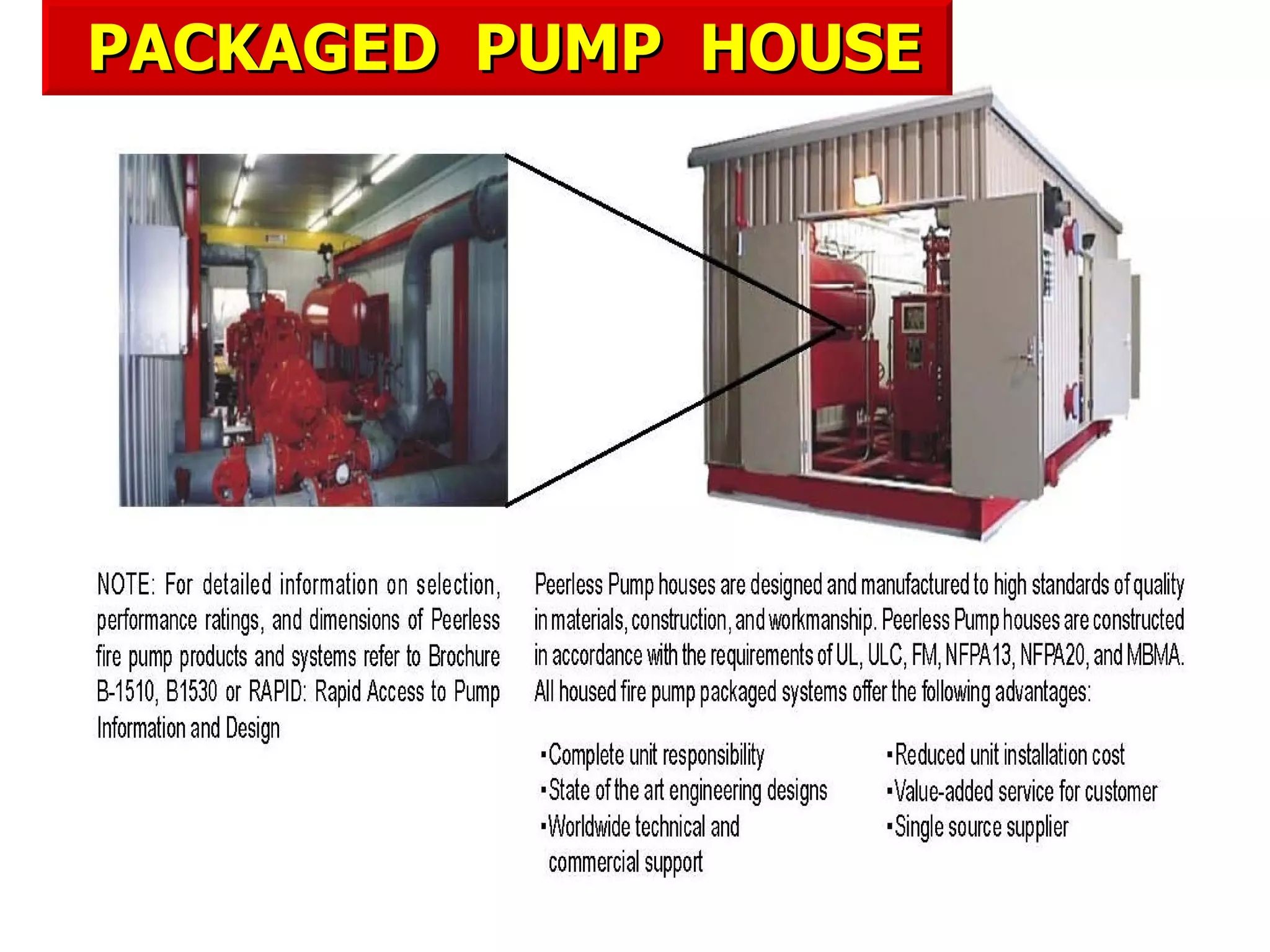 PACKAGED PUMP HOUSE

NOTE: For detailed information on selection, performance ratings, and dimensions of Peerless fire pump products and systems refer to Brochure B-1510, B1530 or RAPID: Rapid Access to Pump Information and Design

Peerless Pump houses are designed and manufactured to high standards of quality in materials, construction, and workmanship. Peerless Pump houses are constructed in accordance with the requirements of UL, ULC, FM, NFPA13, NFPA20, and MBMA. All housed fire pump packaged systems offer the following advantages:

▪Complete unit responsibility
▪State of the art engineering designs
▪Worldwide technical and commercial support

▪Reduced unit installation cost
▪Value-added service for customer
▪Single source supplier